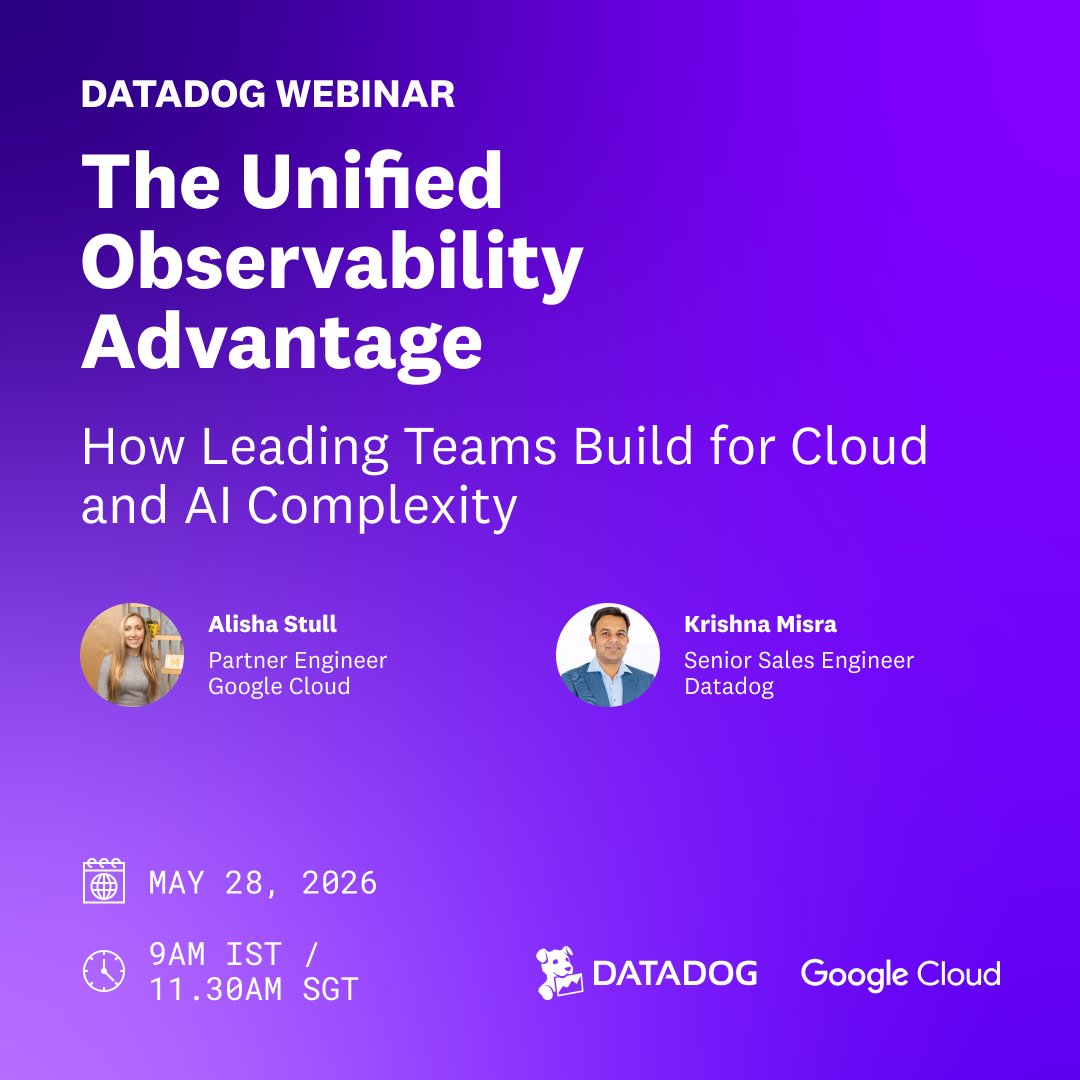 DATADOG WEBINAR

The Unified Observability Advantage

How Leading Teams Build for Cloud and AI Complexity

Alisha Stull
Partner Engineer
Google Cloud

Krishna Misra
Senior Sales Engineer
Datadog

MAY 28, 2026

9AM IST / 11.30AM SGT

DATADOG

Google Cloud